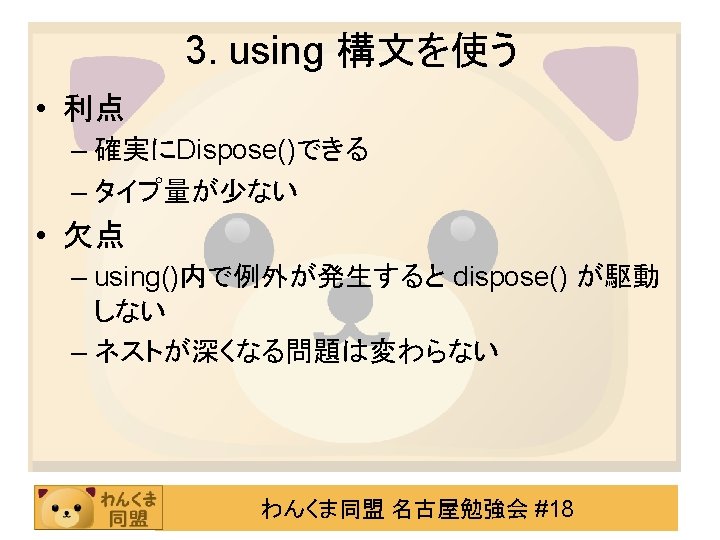 3. using 構文を使う

• 利点
– 確実にDispose()できる
– タイプ量が少ない

• 欠点
– using()内で例外が発生すると dispose() が駆動しない
– ネストが深くなる問題は変わらない

わんくま同盟

わんくま同盟 名古屋勉強会 #18